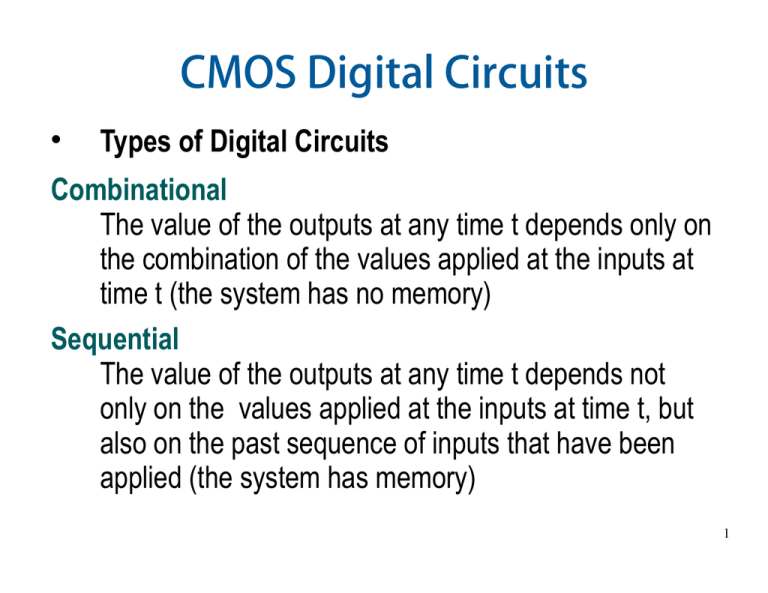 CMOS Digital Circuits

• Types of Digital Circuits

Combinational
The value of the outputs at any time t depends only on the combination of the values applied at the inputs at time t (the system has no memory)

Sequential
The value of the outputs at any time t depends not only on the values applied at the inputs at time t, but also on the past sequence of inputs that have been applied (the system has memory)

1